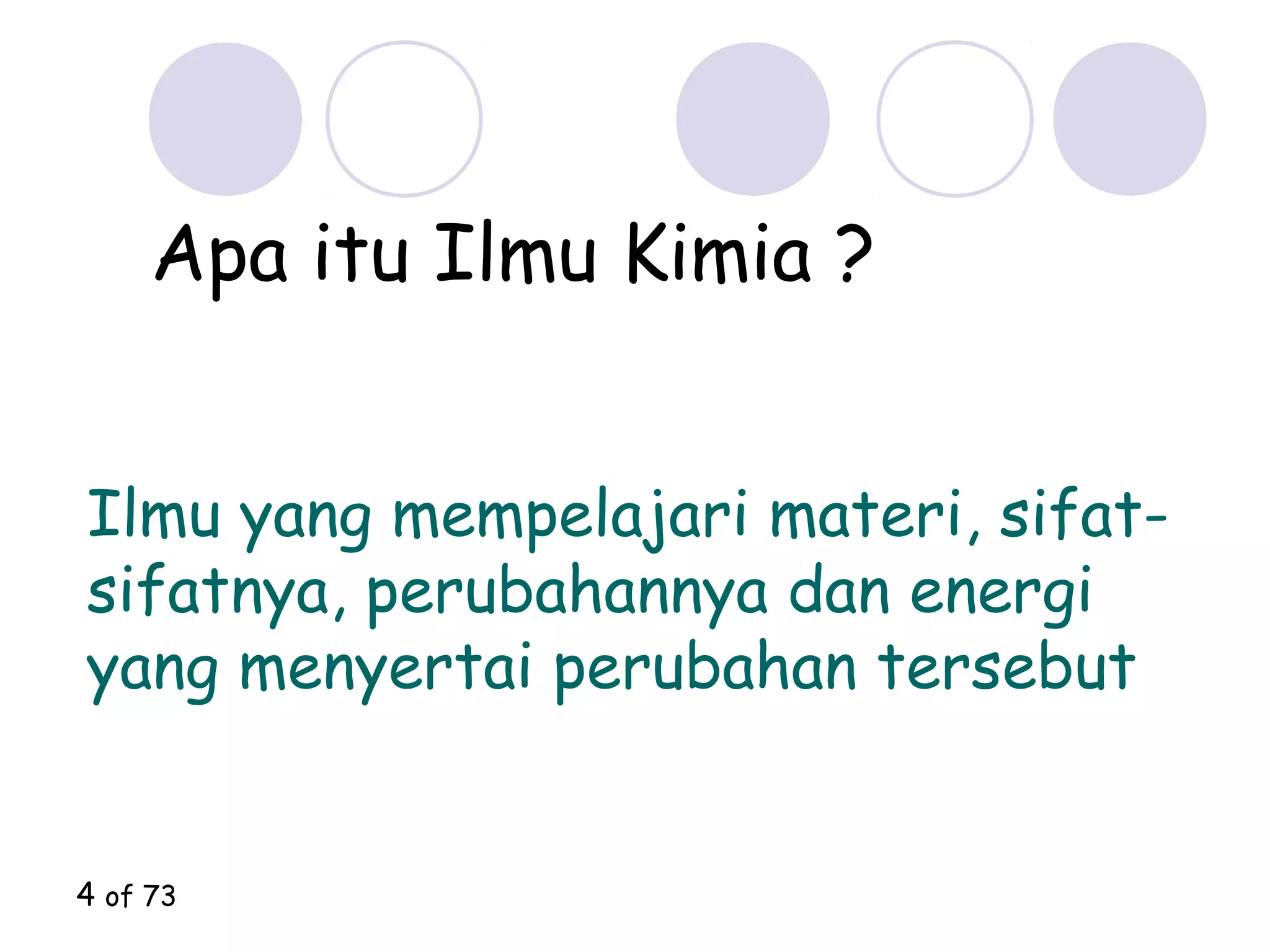 Apa itu Ilmu Kimia ?

Ilmu yang mempelajari materi, sifat-sifatnya, perubahannya dan energi yang menyertai perubahan tersebut

4 of 73